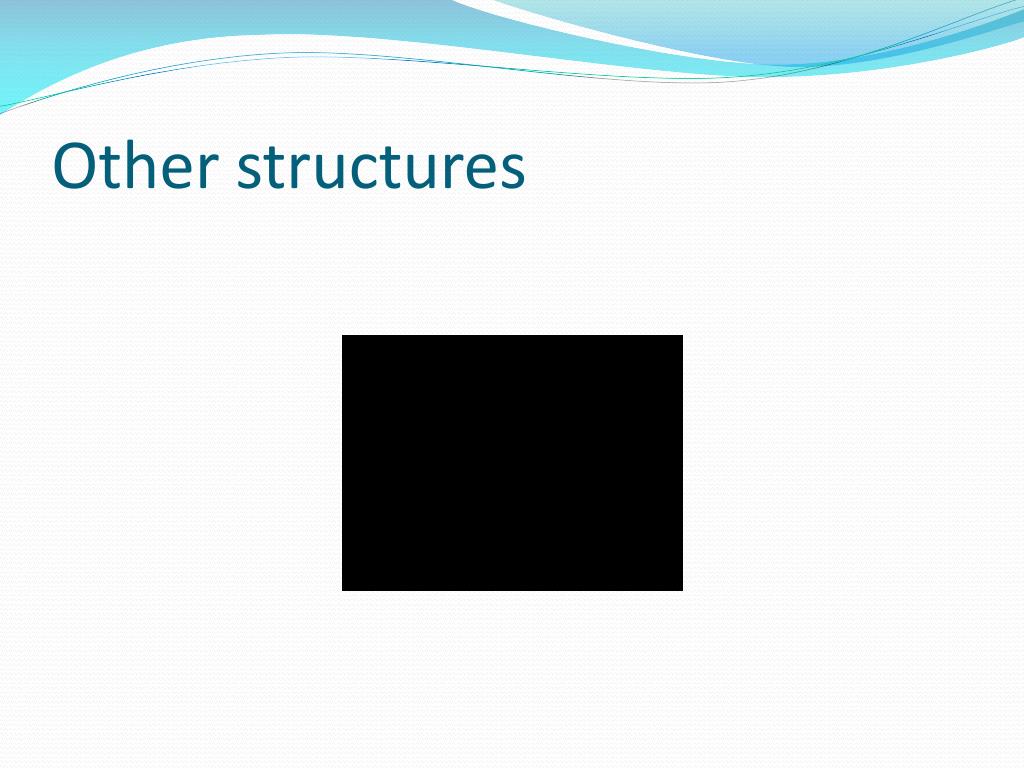 Other structures